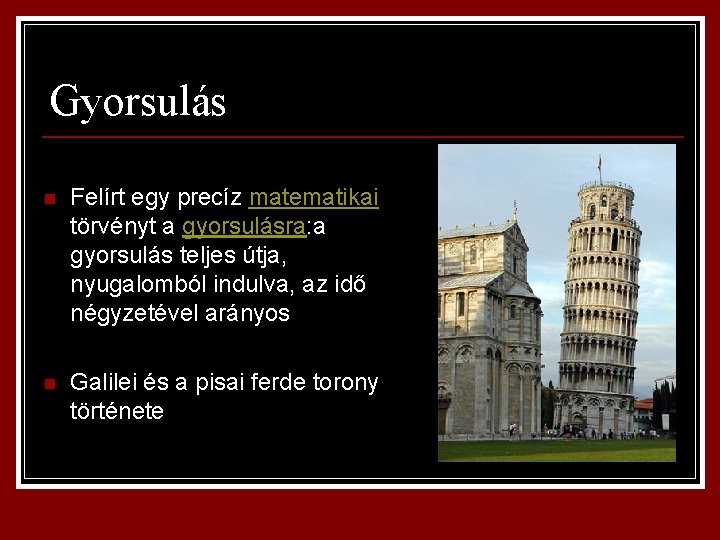 Gyorsulás

Felírt egy precíz matematikai törvényt a gyorsulásra:a gyorsulás teljes útja, nyugalomból indulva, az idő négyzetével arányos

Galilei és a pisai ferde torony története